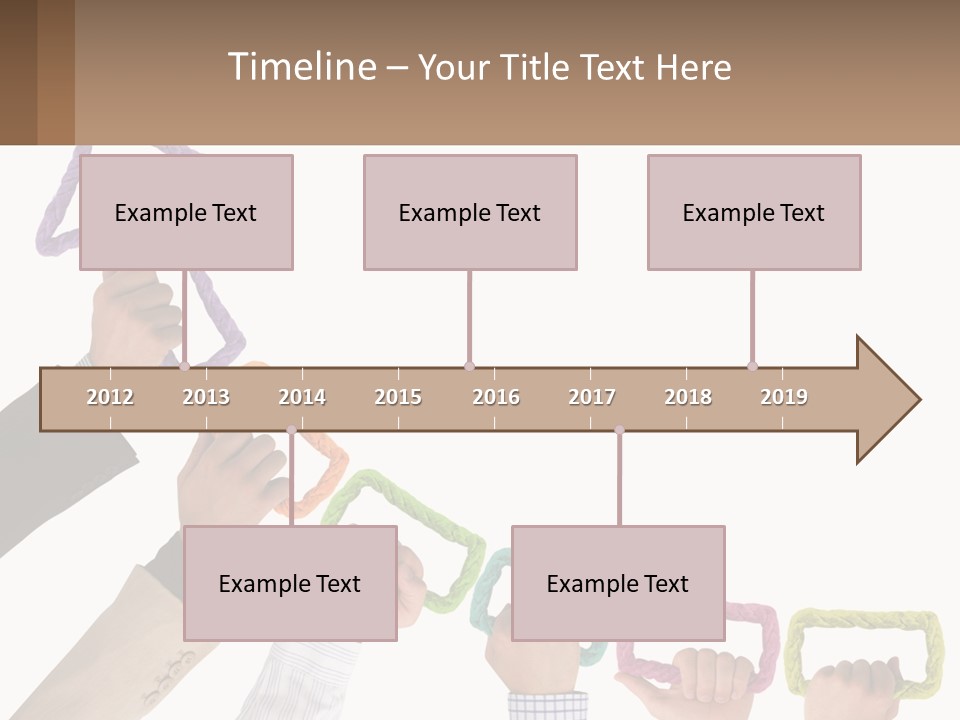 Timeline – Your Title Text Here

Example Text

Example Text

Example Text

2012 2013 2014 2015 2016 2017 2018 2019

Example Text

Example Text